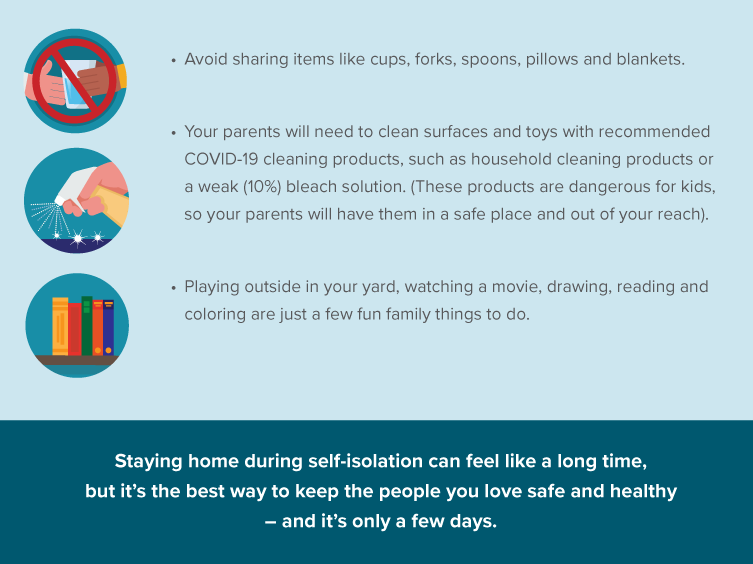 • Avoid sharing items like cups, forks, spoons, pillows and blankets.

• Your parents will need to clean surfaces and toys with recommended COVID-19 cleaning products, such as household cleaning products or a weak (10%) bleach solution. (These products are dangerous for kids, so your parents will have them in a safe place and out of your reach).

• Playing outside in your yard, watching a movie, drawing, reading and coloring are just a few fun family things to do.

Staying home during self-isolation can feel like a long time, but it's the best way to keep the people you love safe and healthy – and it's only a few days.